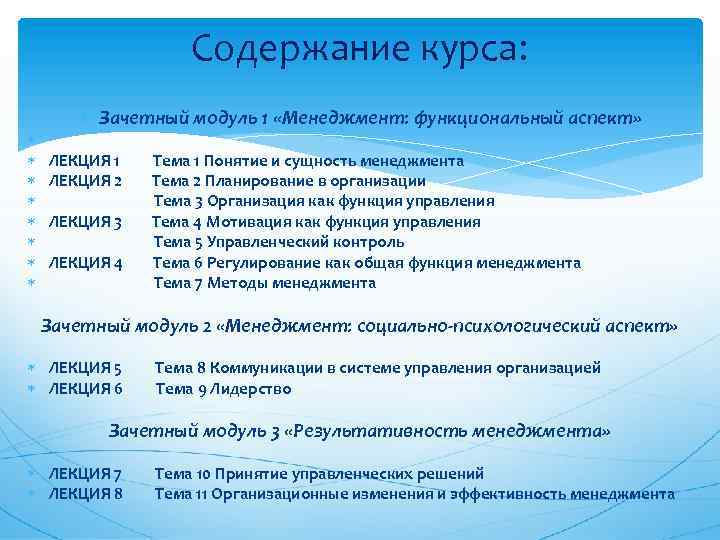 Содержание курса:

Зачетный модуль 1 «Менеджмент: функциональный аспект»

ЛЕКЦИЯ 1 Тема 1 Понятие и сущность менеджмента
ЛЕКЦИЯ 2 Тема 2 Планирование в организации
Тема 3 Организация как функция управления
ЛЕКЦИЯ 3 Тема 4 Мотивация как функция управления
Тема 5 Управленческий контроль
ЛЕКЦИЯ 4 Тема 6 Регулирование как общая функция менеджмента
Тема 7 Методы менеджмента

Зачетный модуль 2 «Менеджмент: социально-психологический аспект»

ЛЕКЦИЯ 5 Тема 8 Коммуникации в системе управления организацией
ЛЕКЦИЯ 6 Тема 9 Лидерство

Зачетный модуль 3 «Результативность менеджмента»

ЛЕКЦИЯ 7 Тема 10 Принятие управленческих решений
ЛЕКЦИЯ 8 Тема 11 Организационные изменения и эффективность менеджмента